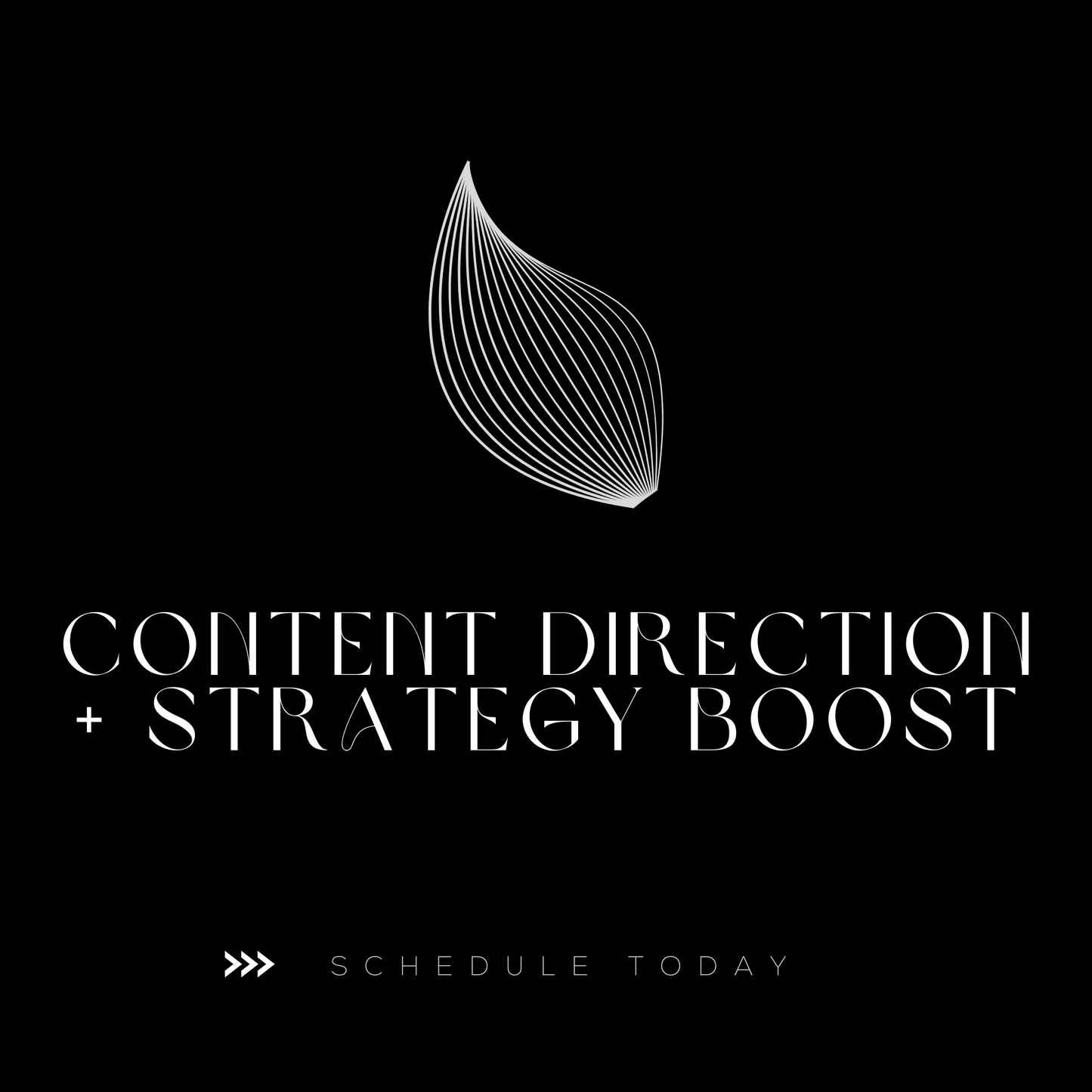 CONTENT DIRECTION
+ STRATEGY BOOST

SCHEDULE TODAY